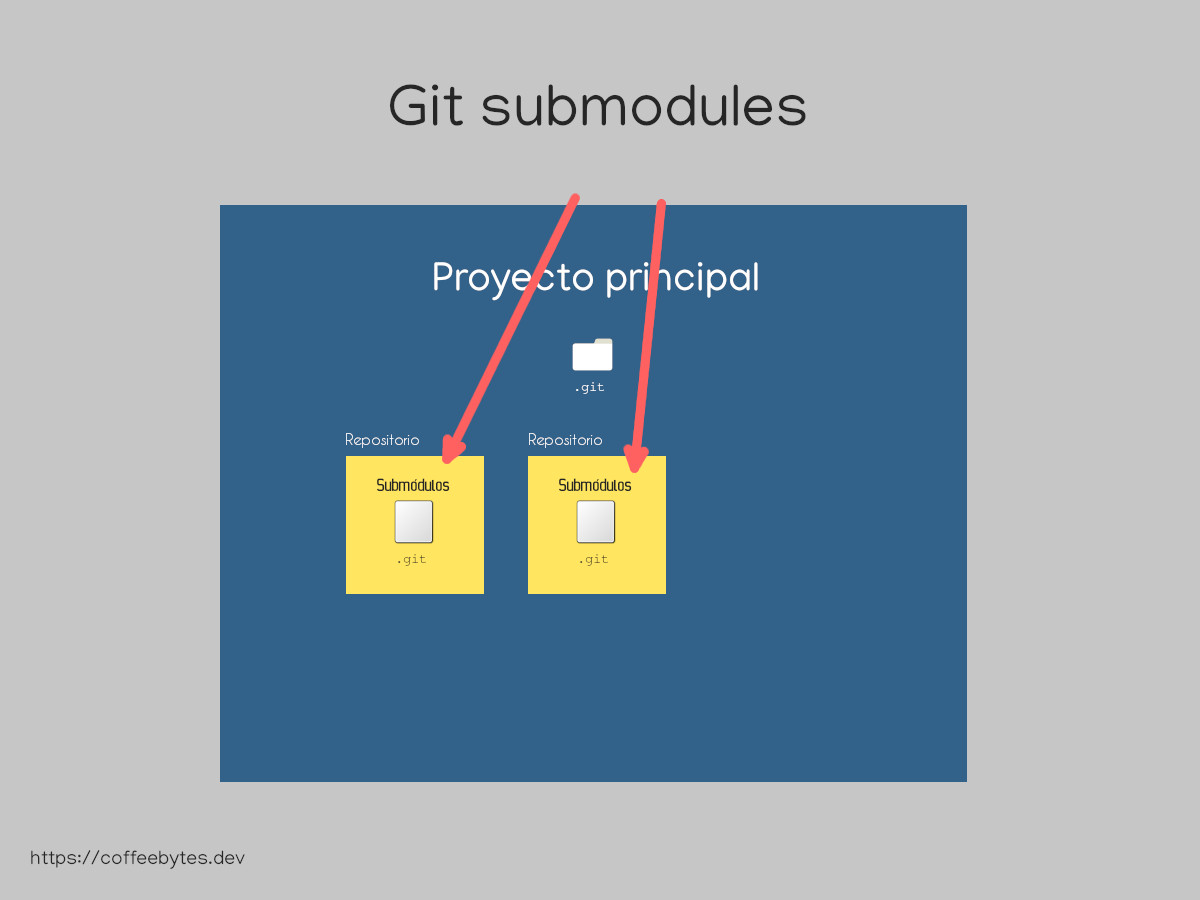 Git submodules

Proyecto principal

.git

Repositorio

Submódulos

.git

Repositorio

Submódulos

.git

https://coffeebytes.dev